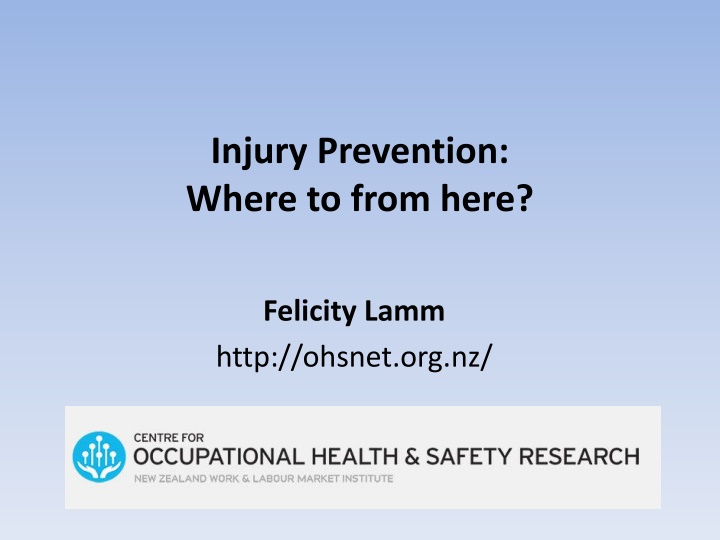 Injury Prevention:
Where to from here?

Felicity Lamm
http://ohsnet.org.nz/

CENTRE FOR
OCCUPATIONAL HEALTH & SAFETY RESEARCH
NEW ZEALAND WORK & LABOUR MARKET INSTITUTE